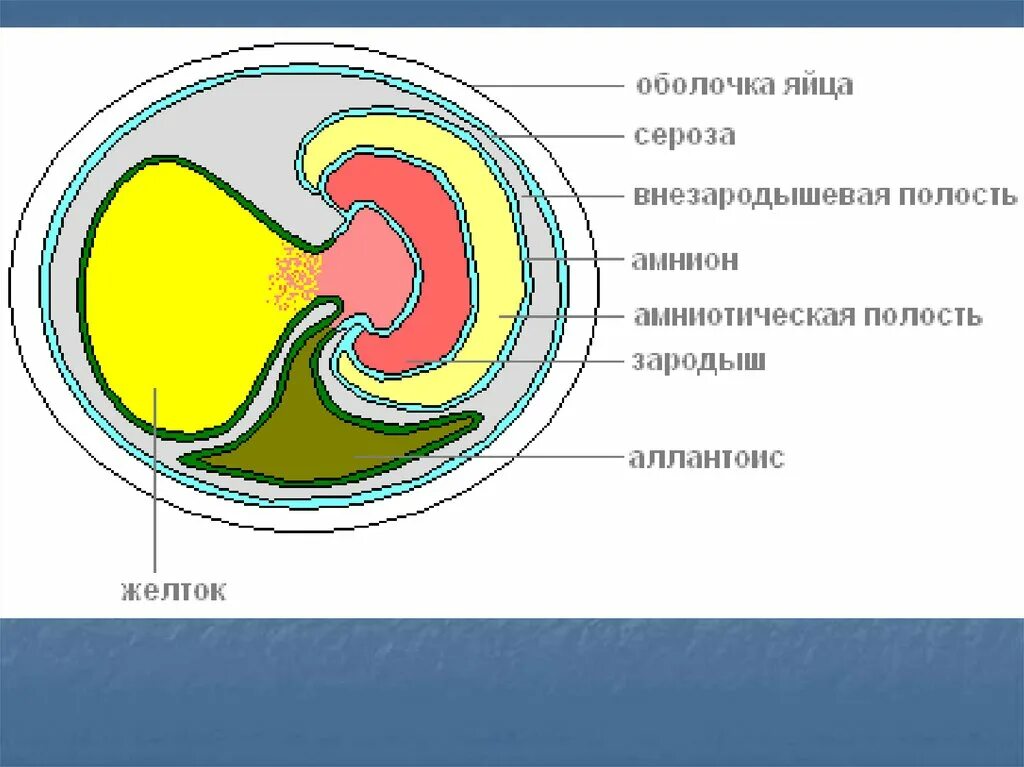 оболочка яйца
сероза
внезародышевая полость
амнион
амниотическая полость
зародыш
аллантоис
желток